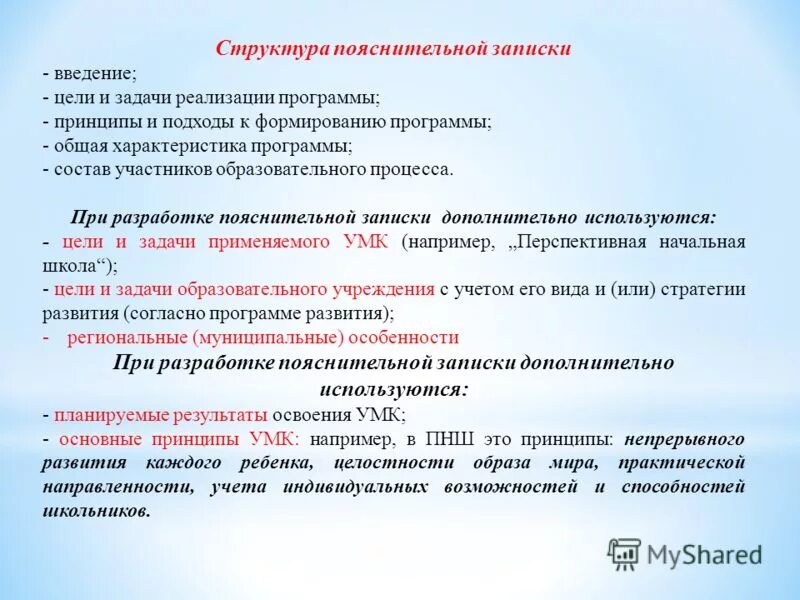 Структура пояснительной записки
- введение;
- цели и задачи реализации программы;
- принципы и подходы к формированию программы;
- общая характеристика программы;
- состав участников образовательного процесса.

При разработке пояснительной записки дополнительно используются:
- цели и задачи применяемого УМК (например, „Перспективная начальная школа“);
- цели и задачи образовательного учреждения с учетом его вида и (или) стратегии развития (согласно программе развития);
- региональные (муниципальные) особенности

При разработке пояснительной записки дополнительно используются:
- планируемые результаты освоения УМК;
- основные принципы УМК: например, в ПНШ это принципы: непрерывного развития каждого ребенка, целостности образа мира, практической направленности, учета индивидуальных возможностей и способностей школьников.

MyShared